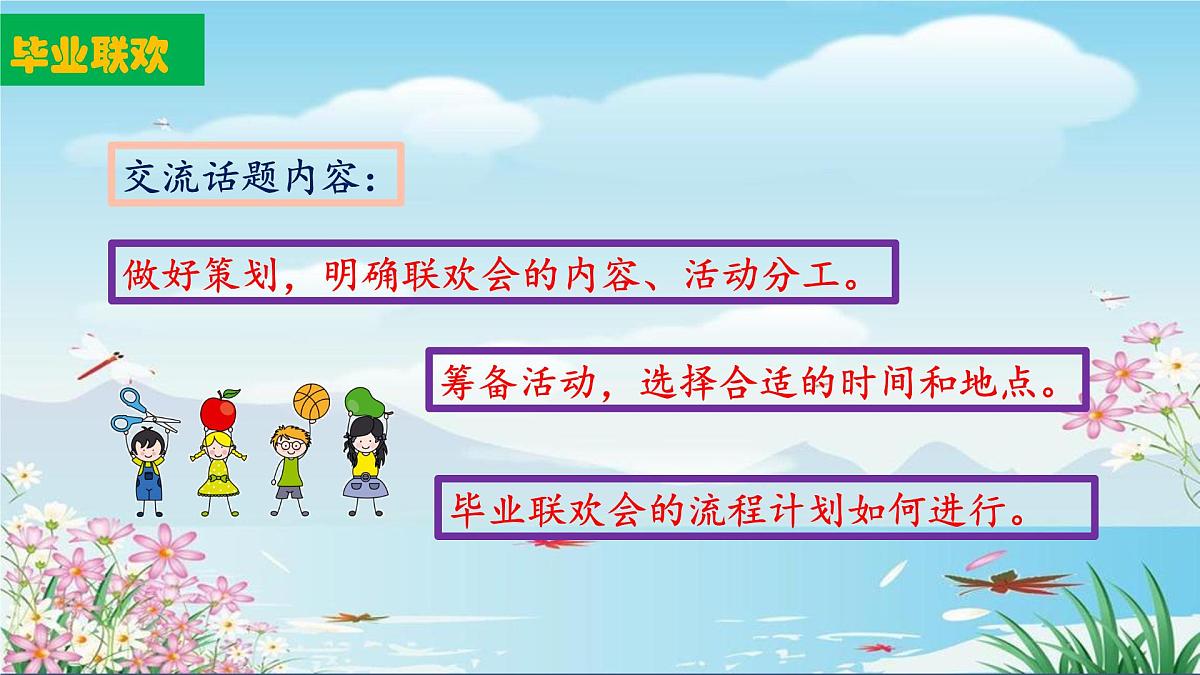 毕业联欢

交流话题内容：

做好策划，明确联欢会的内容、活动分工。

筹备活动，选择合适的时间和地点。

毕业联欢会的流程计划如何进行。